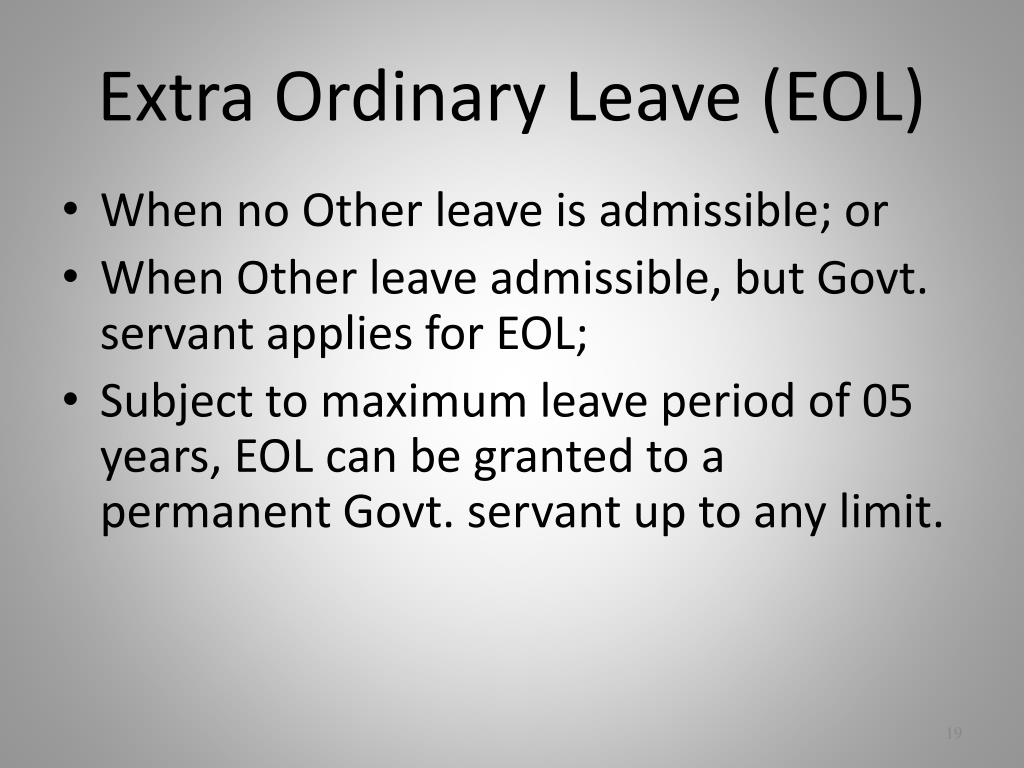 Extra Ordinary Leave (EOL)

• When no Other leave is admissible; or
• When Other leave admissible, but Govt. servant applies for EOL;
• Subject to maximum leave period of 05 years, EOL can be granted to a permanent Govt. servant up to any limit.

19